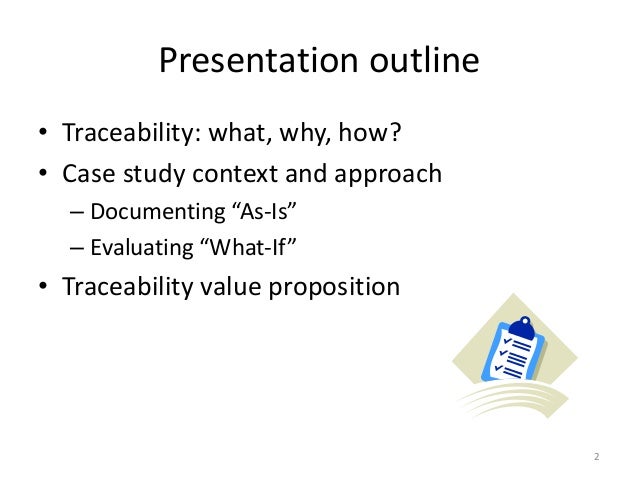 Presentation outline

• Traceability: what, why, how?
• Case study context and approach
– Documenting “As-Is”
– Evaluating “What-If”
• Traceability value proposition

2